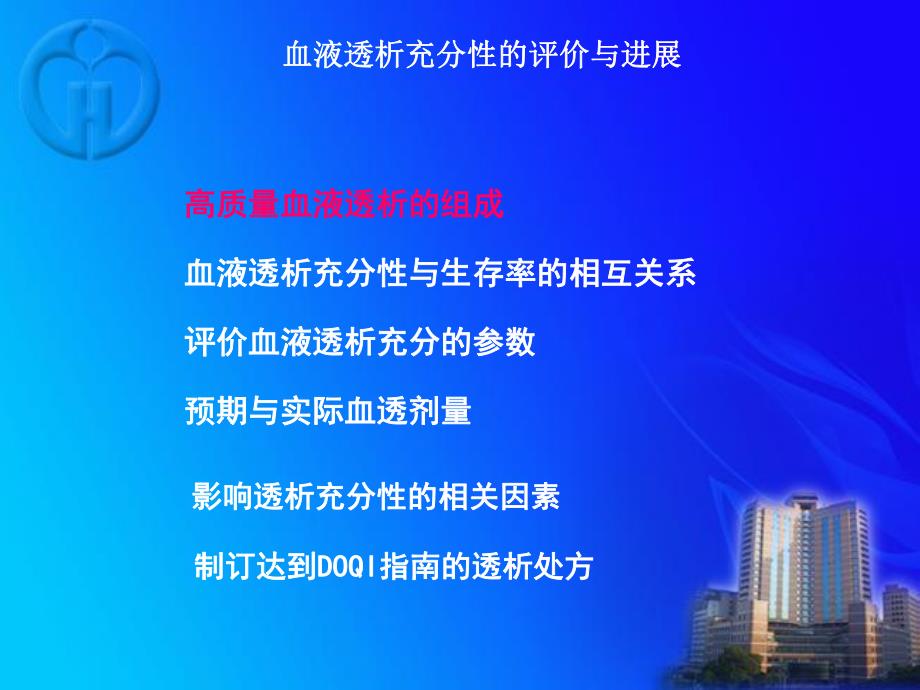 血液透析充分性的评价与进展

高质量血液透析的组成

血液透析充分性与生存率的相互关系

评价血液透析充分的参数

预期与实际血透剂量

影响透析充分性的相关因素

制订达到DOQI指南的透析处方